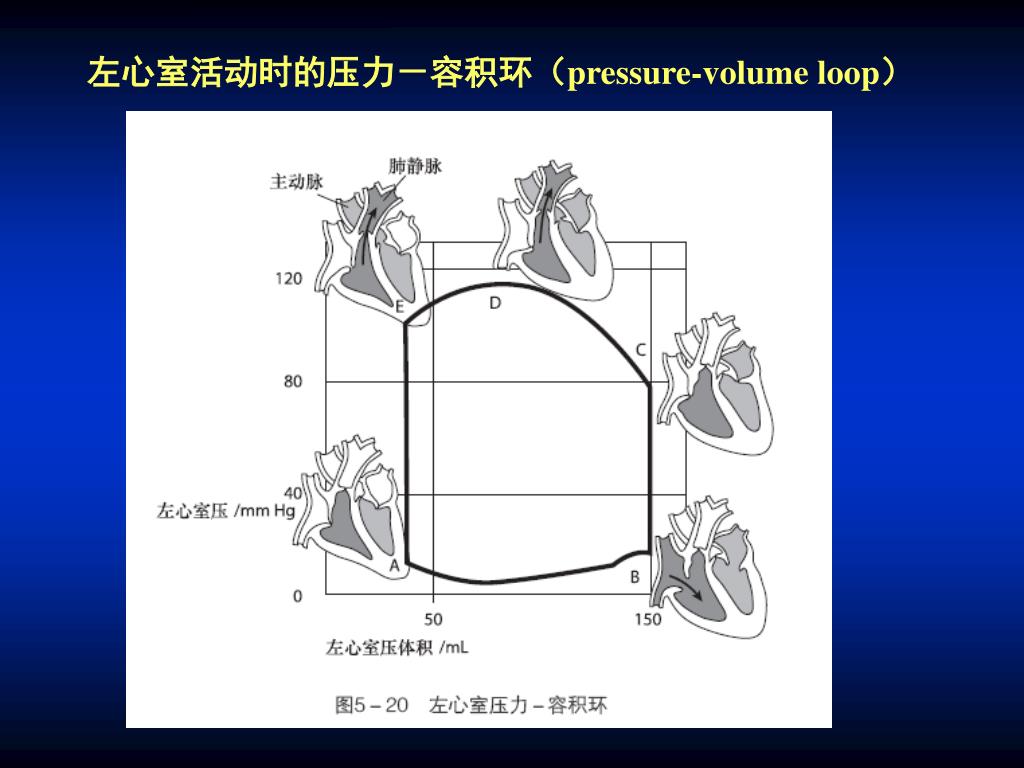 左心室活动时的压力－容积环（pressure-volume loop）

主动脉

肺静脉

120

80

40

0

左心室压 /mm Hg

E

D

C

A

B

50

150

左心室压体积 /mL

图5－20 左心室压力－容积环